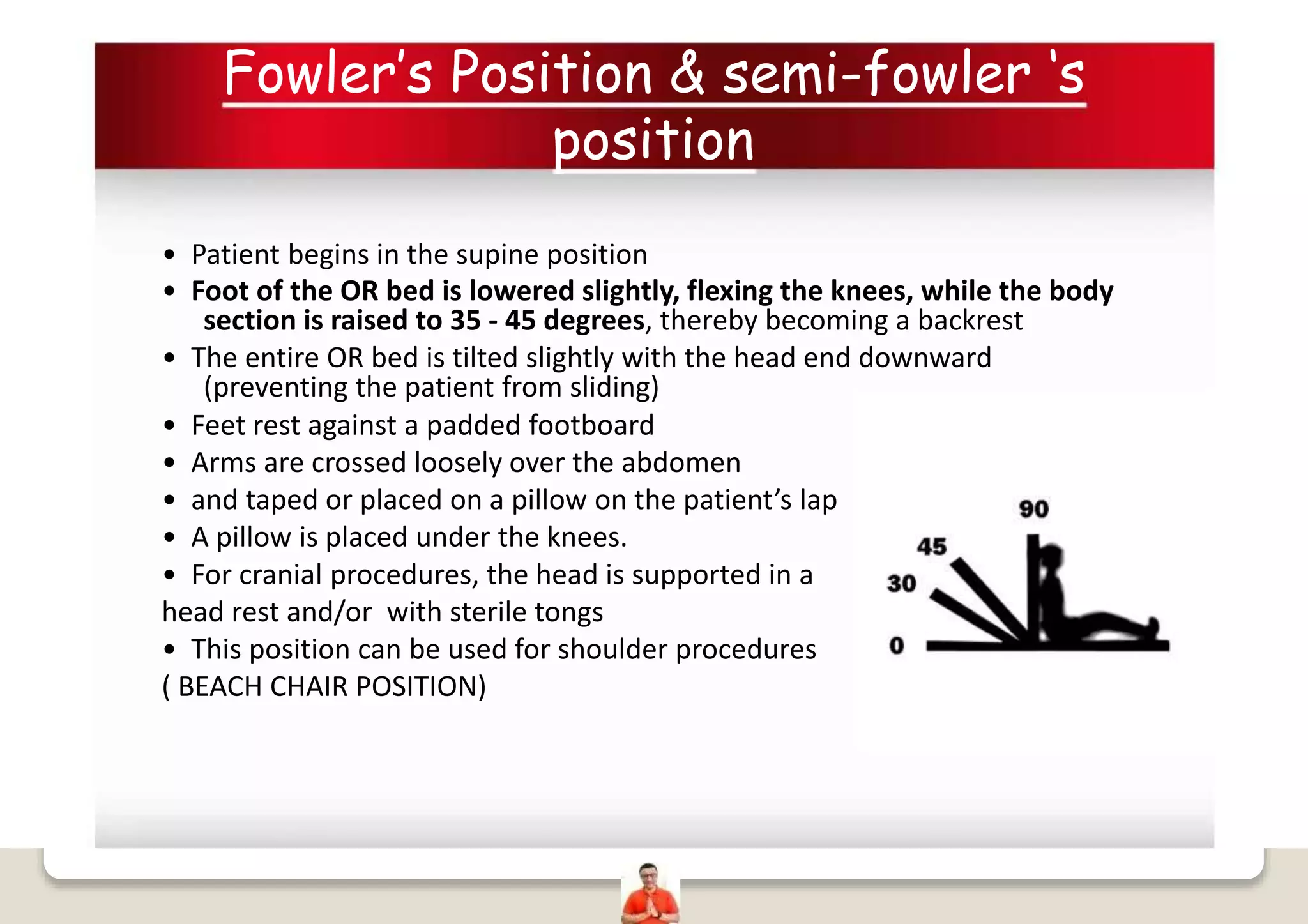 Fowler's Position & semi-fowler 's position

• Patient begins in the supine position
• Foot of the OR bed is lowered slightly, flexing the knees, while the body section is raised to 35 - 45 degrees, thereby becoming a backrest
• The entire OR bed is tilted slightly with the head end downward (preventing the patient from sliding)
• Feet rest against a padded footboard
• Arms are crossed loosely over the abdomen
• and taped or placed on a pillow on the patient's lap
• A pillow is placed under the knees.
• For cranial procedures, the head is supported in a head rest and/or with sterile tongs
• This position can be used for shoulder procedures ( BEACH CHAIR POSITION)

90
45
30
0